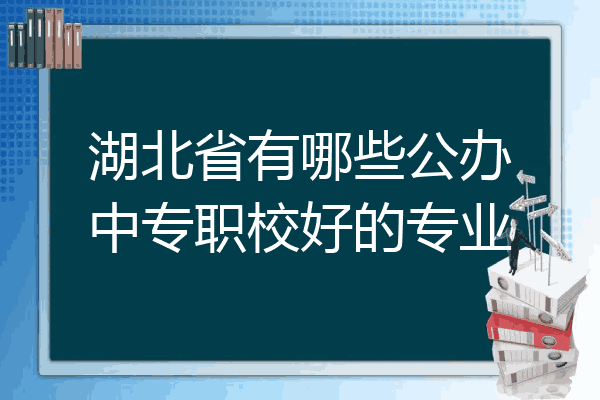 湖北省有哪些公办中专职校好的专业